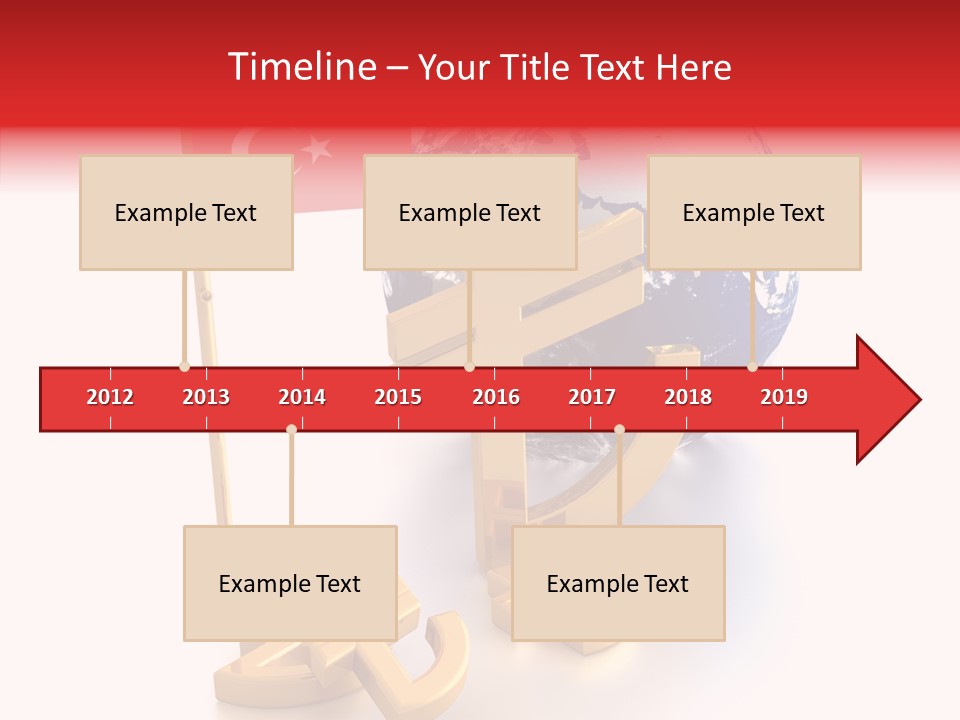 Timeline – Your Title Text Here

Example Text

Example Text

Example Text

2012 2013 2014 2015 2016 2017 2018 2019

Example Text

Example Text